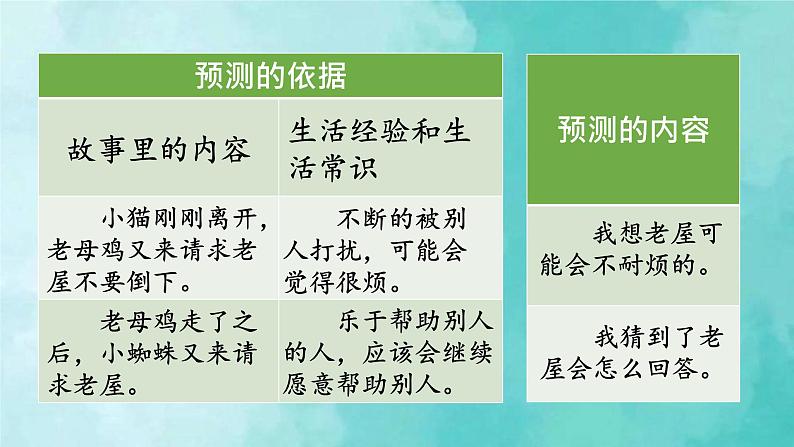 | 预测的依据 | |
|---|---|
| 故事里的内容 | 生活经验和生活常识 |
| 小猫刚刚离开，老母鸡又来请求老屋不要倒下。 | 不断的被别人打扰，可能会觉得很烦。 |
| 老母鸡走了之后，小蜘蛛又来请求老屋。 | 乐于帮助别人的人，应该会继续愿意帮助别人。 |

| 预测的内容 |
|---|
| 我想老屋可能会不耐烦的。 |
| 我猜到了老屋会怎么回答。 |